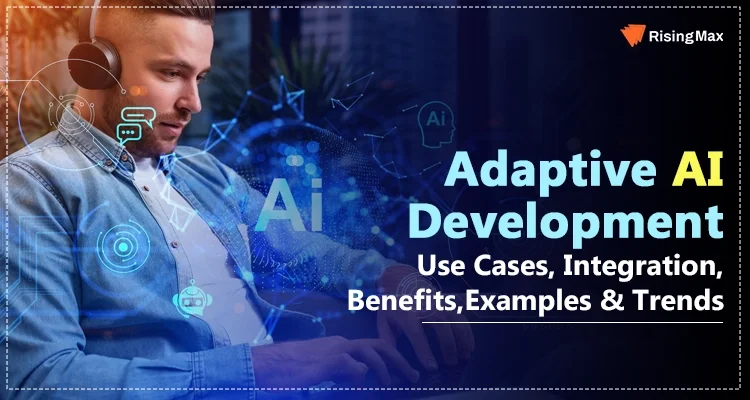 RisingMax

Ai

Ai

Adaptive AI Development

Use Cases, Integration, Benefits,Examples & Trends